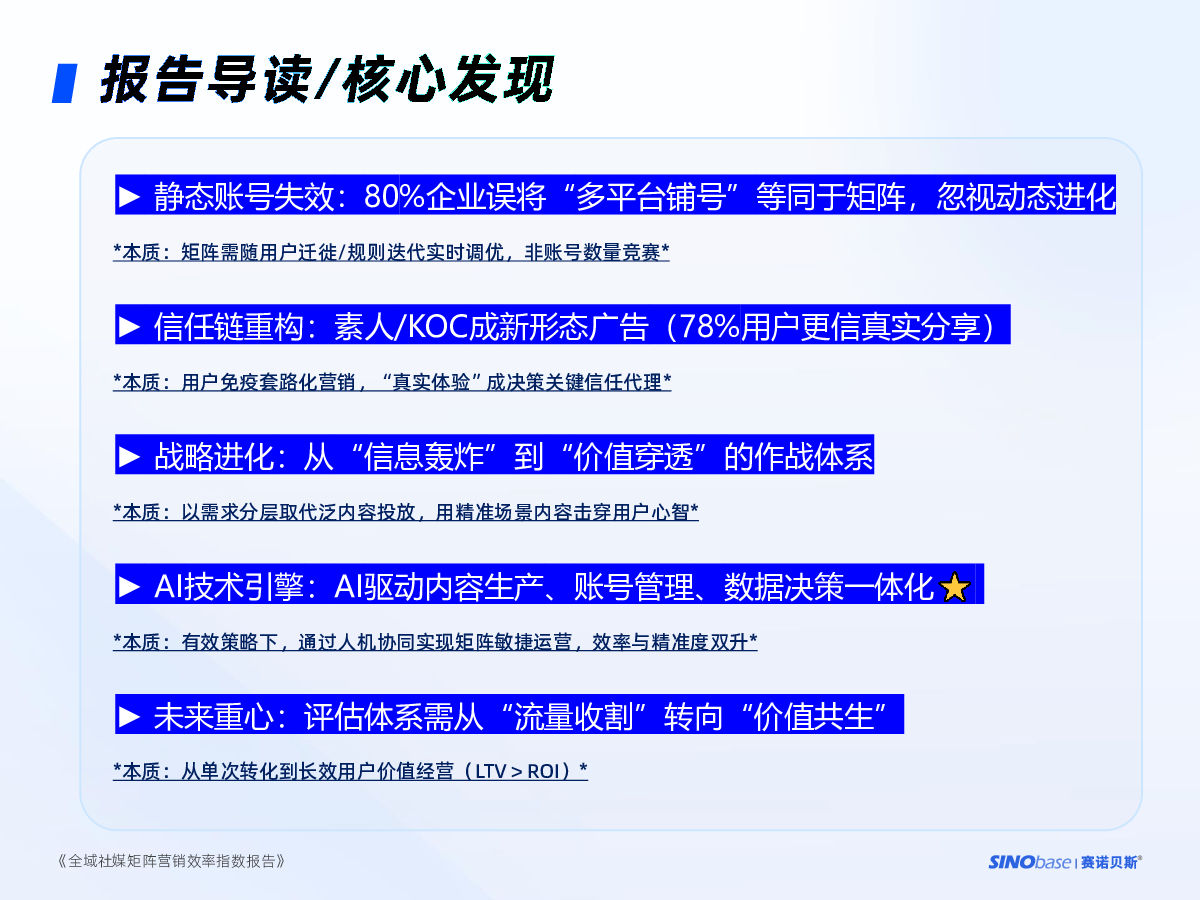 报告导读/核心发现

▶ 静态账号失效：80%企业误将“多平台铺号”等同于矩阵，忽视动态进化

*本质：矩阵需随用户迁徙/规则迭代实时调优，非账号数量竞赛*

▶ 信任链重构：素人/KOC成新形态广告（78%用户更信真实分享）

*本质：用户免疫套路化营销，“真实体验”成决策关键信任代理*

▶ 战略进化：从“信息轰炸”到“价值穿透”的作战体系

*本质：以需求分层取代泛内容投放，用精准场景内容击穿用户心智*

▶ AI技术引擎：AI驱动内容生产、账号管理、数据决策一体化⭐

*本质：有效策略下，通过人机协同实现矩阵敏捷运营，效率与精准度双升*

▶ 未来重心：评估体系需从“流量收割”转向“价值共生”

*本质：从单次转化到长效用户价值经营（LTV > ROI）*

《全域社媒矩阵营销效率指数报告》

SINObase | 赛诺贝斯®